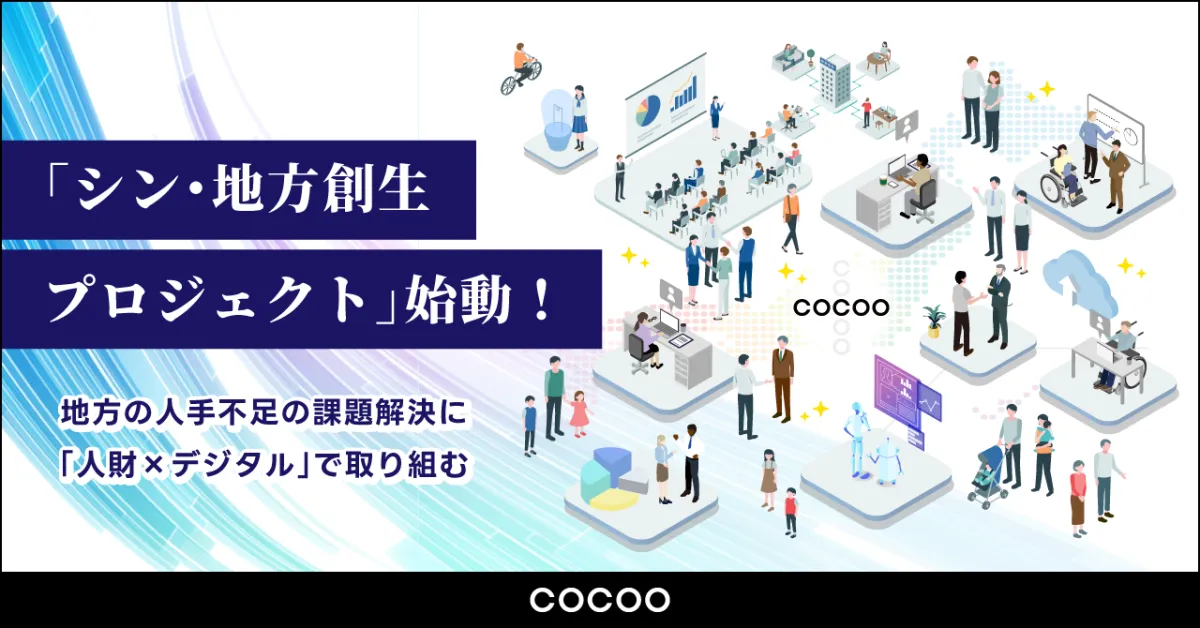 「シン・地方創生
プロジェクト」始動！

地方の人手不足の課題解決に
「人財×デジタル」で取り組む

COCOO

COCOO